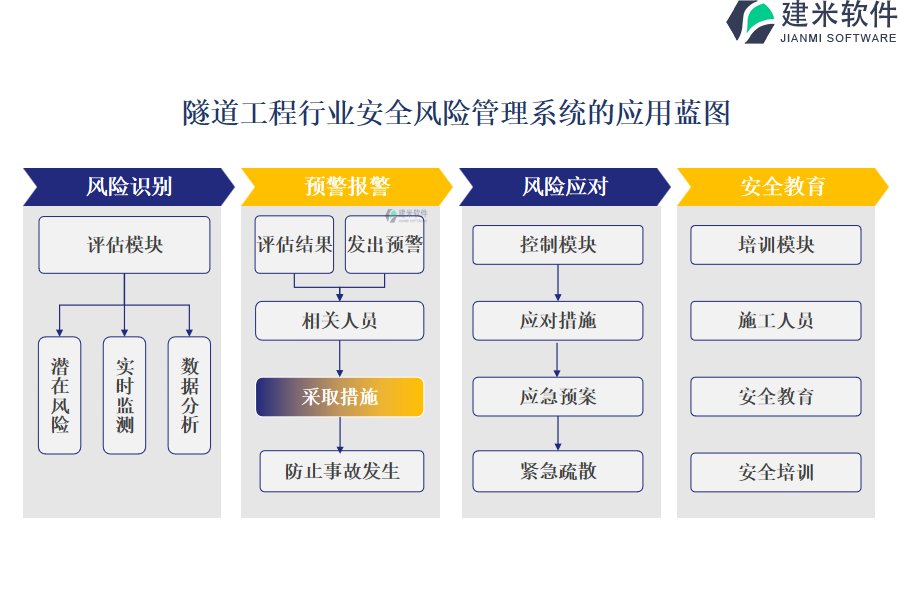 建米软件
JIANMI SOFTWARE

隧道工程行业安全风险管理系统的应用蓝图

风险识别

评估模块

潜在风险

实时监测

数据分析

预警报警

建米软件

评估结果

发出预警

相关人员

采取措施

防止事故发生

风险应对

控制模块

应对措施

应急预案

紧急疏散

安全教育

培训模块

施工人员

安全教育

安全培训